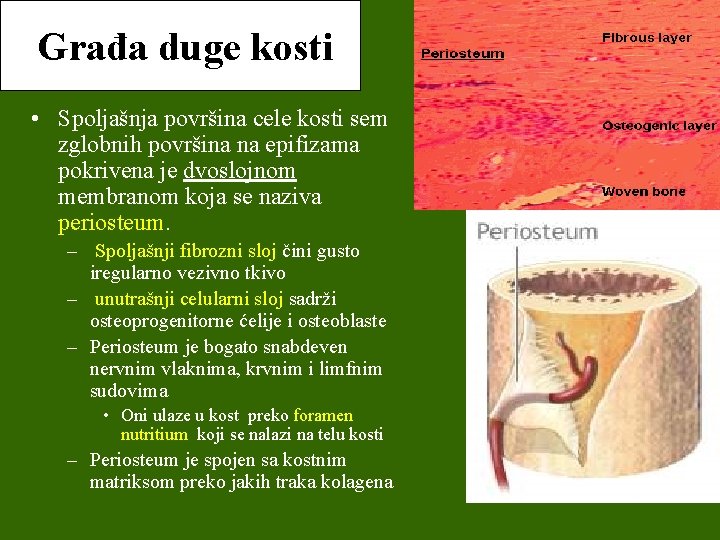 Građa duge kosti

• Spoljašnja površina cele kosti sem zglobnih površina na epifizama pokrivena je dvoslojnom membranom koja se naziva periosteum.
– Spoljašnji fibrozni sloj čini gusto iregularno vezivno tkivo
– unutrašnji celularni sloj sadrži osteoprogenitorne ćelije i osteoblaste
– Periosteum je bogato snabdeven nervnim vlaknima, krvnim i limfnim sudovima
• Oni ulaze u kost preko foramen nutritium koji se nalazi na telu kosti
– Periosteum je spojen sa kostnim matriksom preko jakih traka kolagena

Periosteum
Fibrous layer
Osteogenic layer
Woven bone

Periosteum